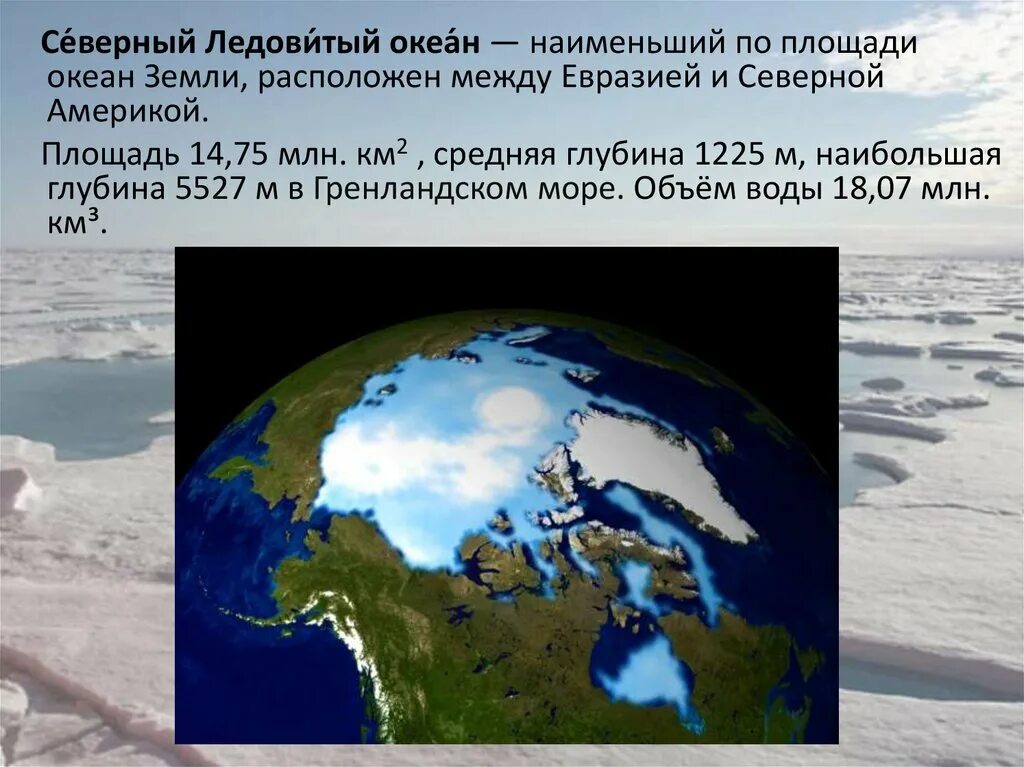 Се́верный Ледови́тый океа́н — наименьший по площади океан Земли, расположен между Евразией и Северной Америкой.

Площадь 14,75 млн. км$^2$ , средняя глубина 1225 м, наибольшая глубина 5527 м в Гренландском море. Объём воды 18,07 млн. км³.